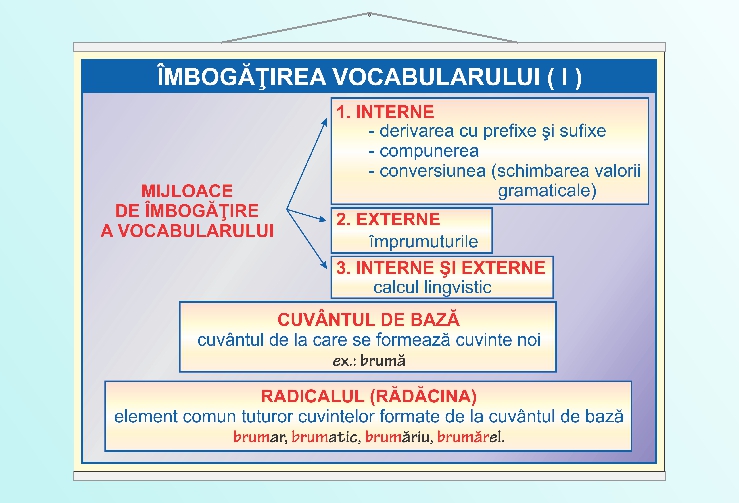 ÎMBOGĂŢIREA VOCABULARULUI ( I )

MIJLOACE DE ÎMBOGĂŢIRE A VOCABULARULUI

1. INTERNE
- derivarea cu prefixe şi sufixe
- compunerea
- conversiunea (schimbarea valorii gramaticale)

2. EXTERNE
împrumuturile

3. INTERNE ŞI EXTERNE
calcul lingvistic

CUVÂNTUL DE BAZĂ
cuvântul de la care se formează cuvinte noi
ex.: brumă

RADICALUL (RĂDĂCINA)
element comun tuturor cuvintelor formate de la cuvântul de bază
brumar, brumatic, brumăriu, brumărel.